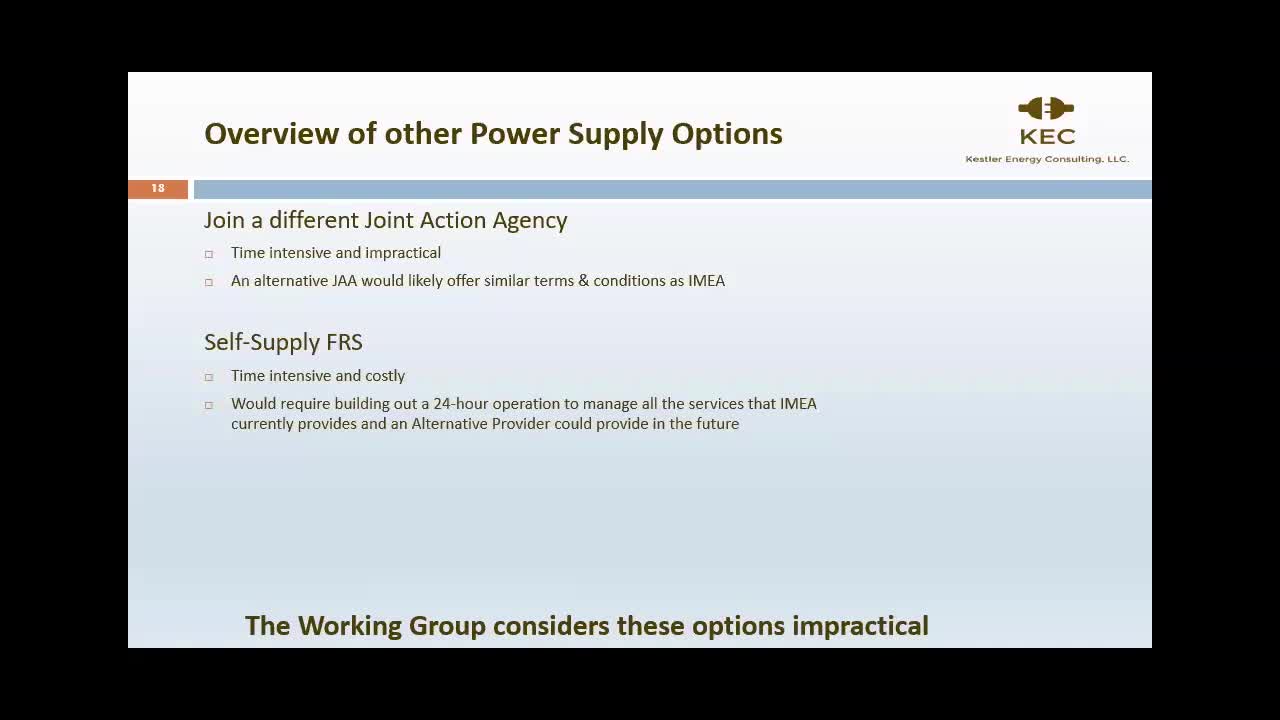 Overview of other Power Supply Options

KEC
Kestler Energy Consulting, LLC.

18

Join a different Joint Action Agency

□ Time intensive and impractical
□ An alternative JAA would likely offer similar terms & conditions as IMEA

Self-Supply FRS

□ Time intensive and costly
□ Would require building out a 24-hour operation to manage all the services that IMEA currently provides and an Alternative Provider could provide in the future

The Working Group considers these options impractical